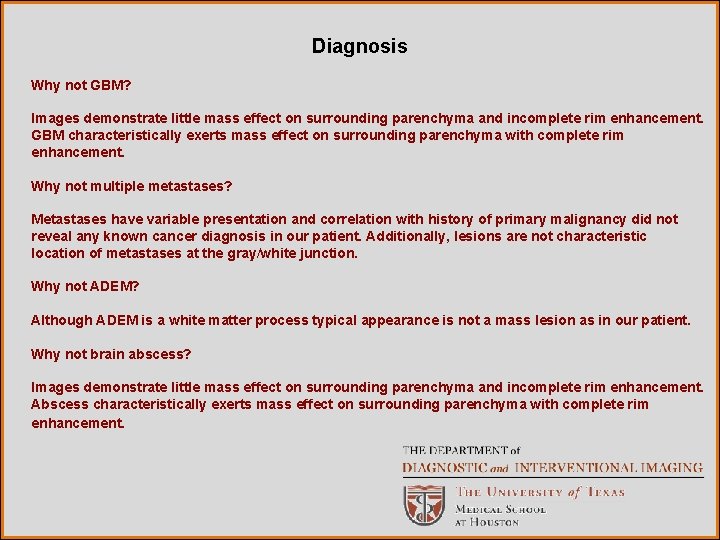 Diagnosis

Why not GBM?

Images demonstrate little mass effect on surrounding parenchyma and incomplete rim enhancement. GBM characteristically exerts mass effect on surrounding parenchyma with complete rim enhancement.

Why not multiple metastases?

Metastases have variable presentation and correlation with history of primary malignancy did not reveal any known cancer diagnosis in our patient. Additionally, lesions are not characteristic location of metastases at the gray/white junction.

Why not ADEM?

Although ADEM is a white matter process typical appearance is not a mass lesion as in our patient.

Why not brain abscess?

Images demonstrate little mass effect on surrounding parenchyma and incomplete rim enhancement. Abscess characteristically exerts mass effect on surrounding parenchyma with complete rim enhancement.

THE DEPARTMENT of
DIAGNOSTIC and INTERVENTIONAL IMAGING

THE UNIVERSITY of TEXAS
MEDICAL SCHOOL
AT HOUSTON